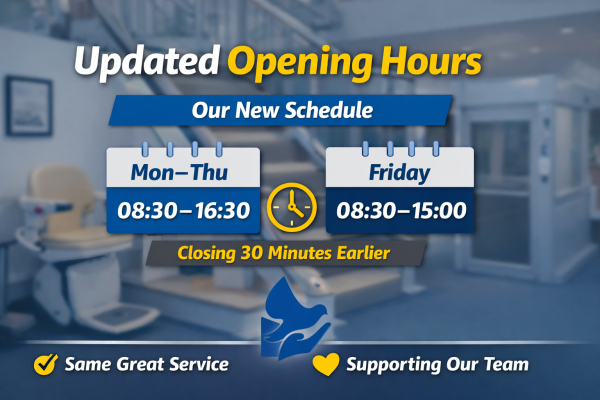 Updated Opening Hours

Our New Schedule

Mon–Thu
08:30–16:30

Friday
08:30–15:00

Closing 30 Minutes Earlier

Same Great Service

Supporting Our Team